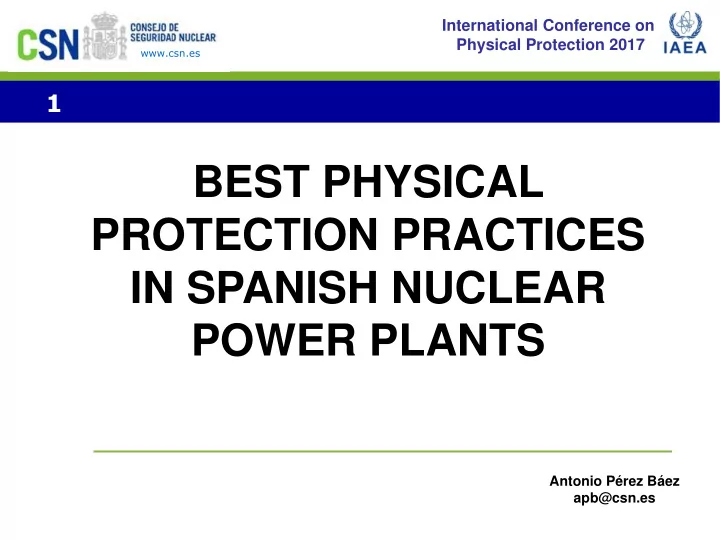 CSN CONSEJO DE SEGURIDAD NUCLEAR
www.csn.es

International Conference on Physical Protection 2017

IAEA

1

BEST PHYSICAL PROTECTION PRACTICES IN SPANISH NUCLEAR POWER PLANTS

Antonio Pérez Báez
apb@csn.es